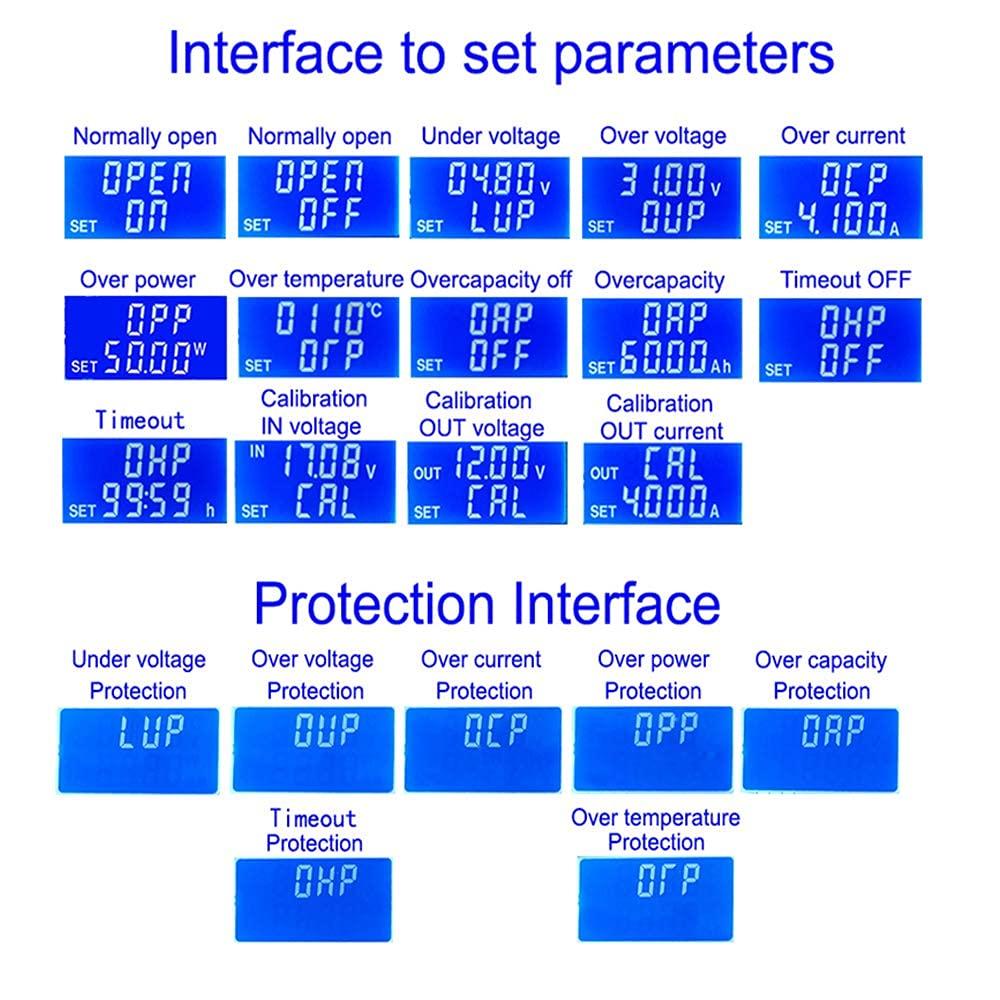 Interface to set parameters

Normally open
OPEN
SET ON

Normally open
OPEN
SET OFF

Under voltage
04.80 V
SET LUP

Over voltage
31.00 V
SET OUP

Over current
OCP
SET 4.100 A

Over power
OPP
SET 50.00 W

Over temperature
0110 °C
SET OTP

Overcapacity off
OAP
SET OFF

Overcapacity
OAP
SET 60.00 Ah

Timeout OFF
OHP
SET OFF

Timeout
OHP
SET 99:59 h

Calibration IN voltage
IN 17.08 V
SET CAL

Calibration OUT voltage
OUT 12.00 V
SET CAL

Calibration OUT current
OUT CAL
SET 4.000 A

Protection Interface

Under voltage Protection
LUP

Over voltage Protection
OUP

Over current Protection
OCP

Over power Protection
OPP

Over capacity Protection
OAP

Timeout Protection
OHP

Over temperature Protection
OTP